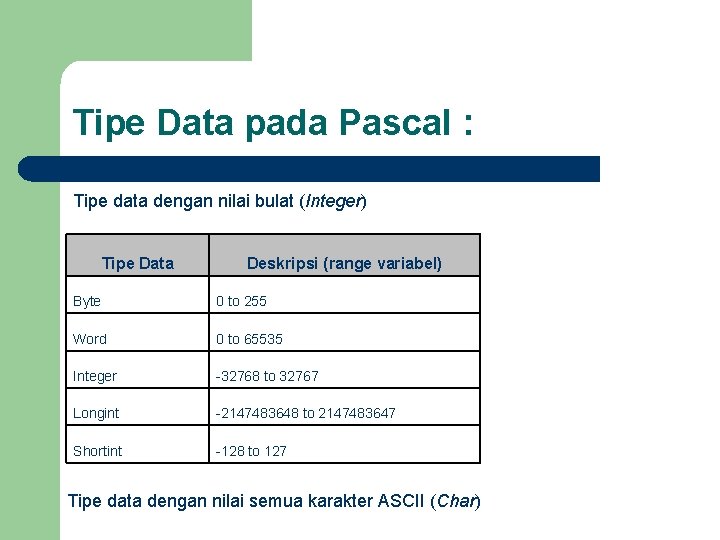 Tipe Data pada Pascal :

Tipe data dengan nilai bulat (Integer)

| Tipe Data | Deskripsi (range variabel) |
|---|---|
| Byte | 0 to 255 |
| Word | 0 to 65535 |
| Integer | -32768 to 32767 |
| Longint | -2147483648 to 2147483647 |
| Shortint | -128 to 127 |

Tipe data dengan nilai semua karakter ASCII (Char)